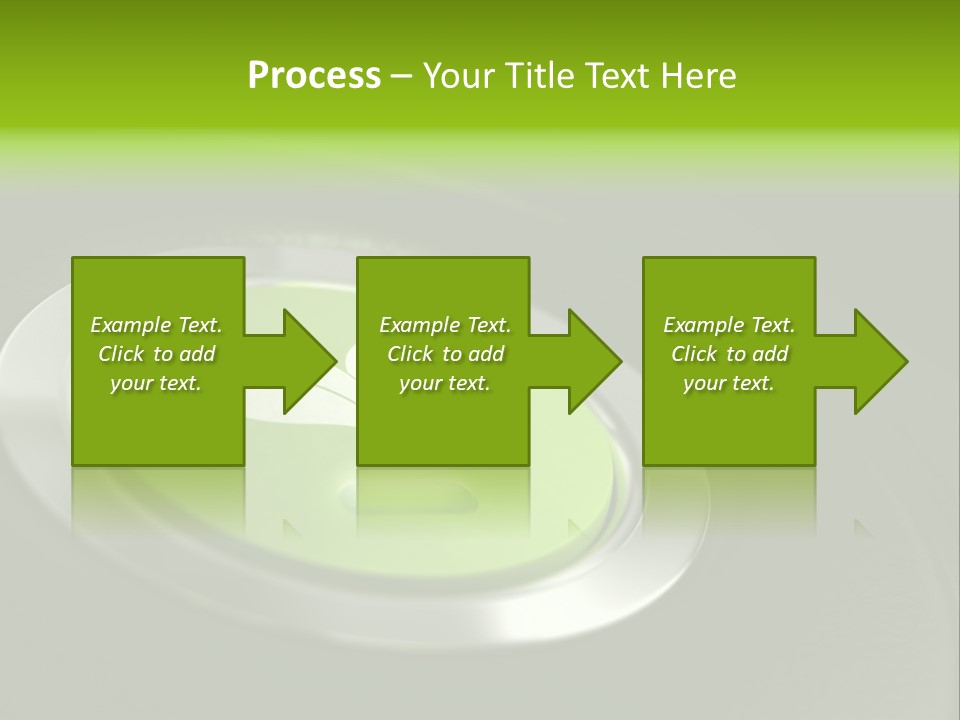 Process – Your Title Text Here

Example Text. Click to add your text.

Example Text. Click to add your text.

Example Text. Click to add your text.